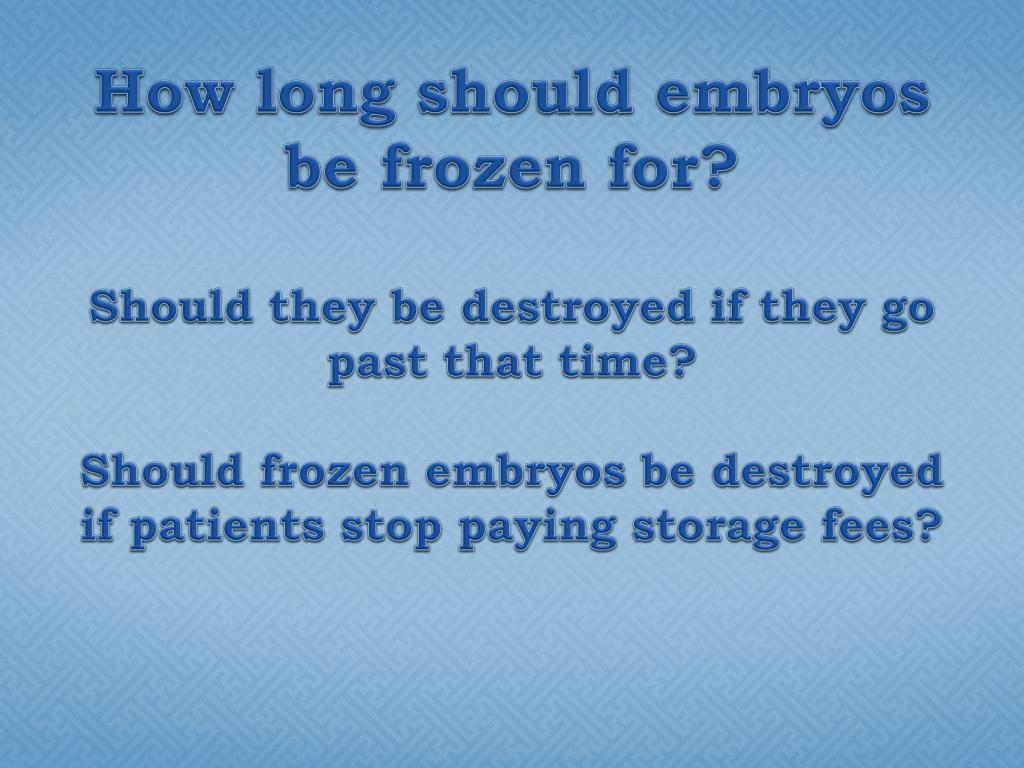 How long should embryos be frozen for?

Should they be destroyed if they go past that time?

Should frozen embryos be destroyed if patients stop paying storage fees?